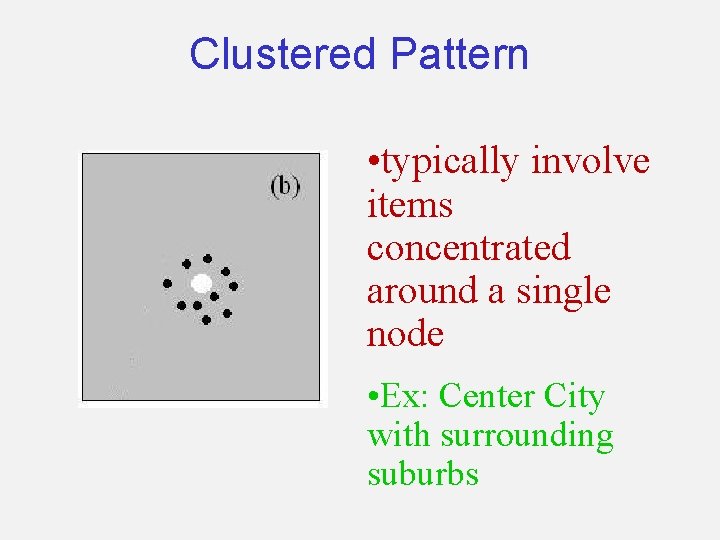 Clustered Pattern

(b)

•typically involve items concentrated around a single node

•Ex: Center City with surrounding suburbs